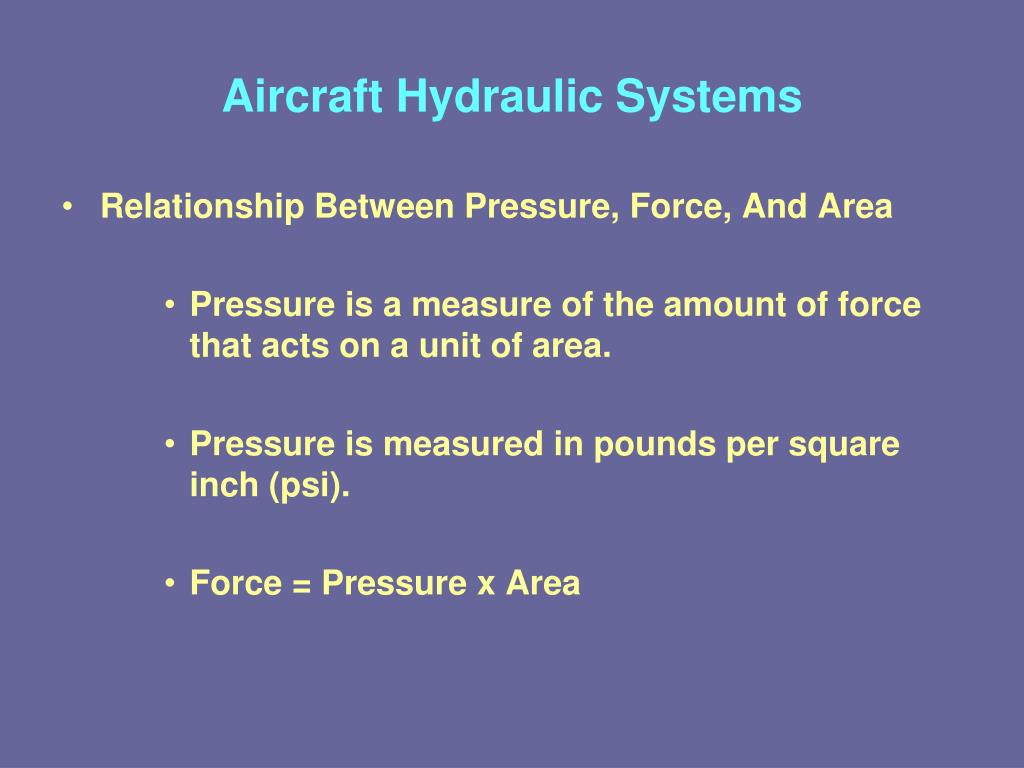 Aircraft Hydraulic Systems

• Relationship Between Pressure, Force, And Area

• Pressure is a measure of the amount of force that acts on a unit of area.

• Pressure is measured in pounds per square inch (psi).

• Force = Pressure x Area